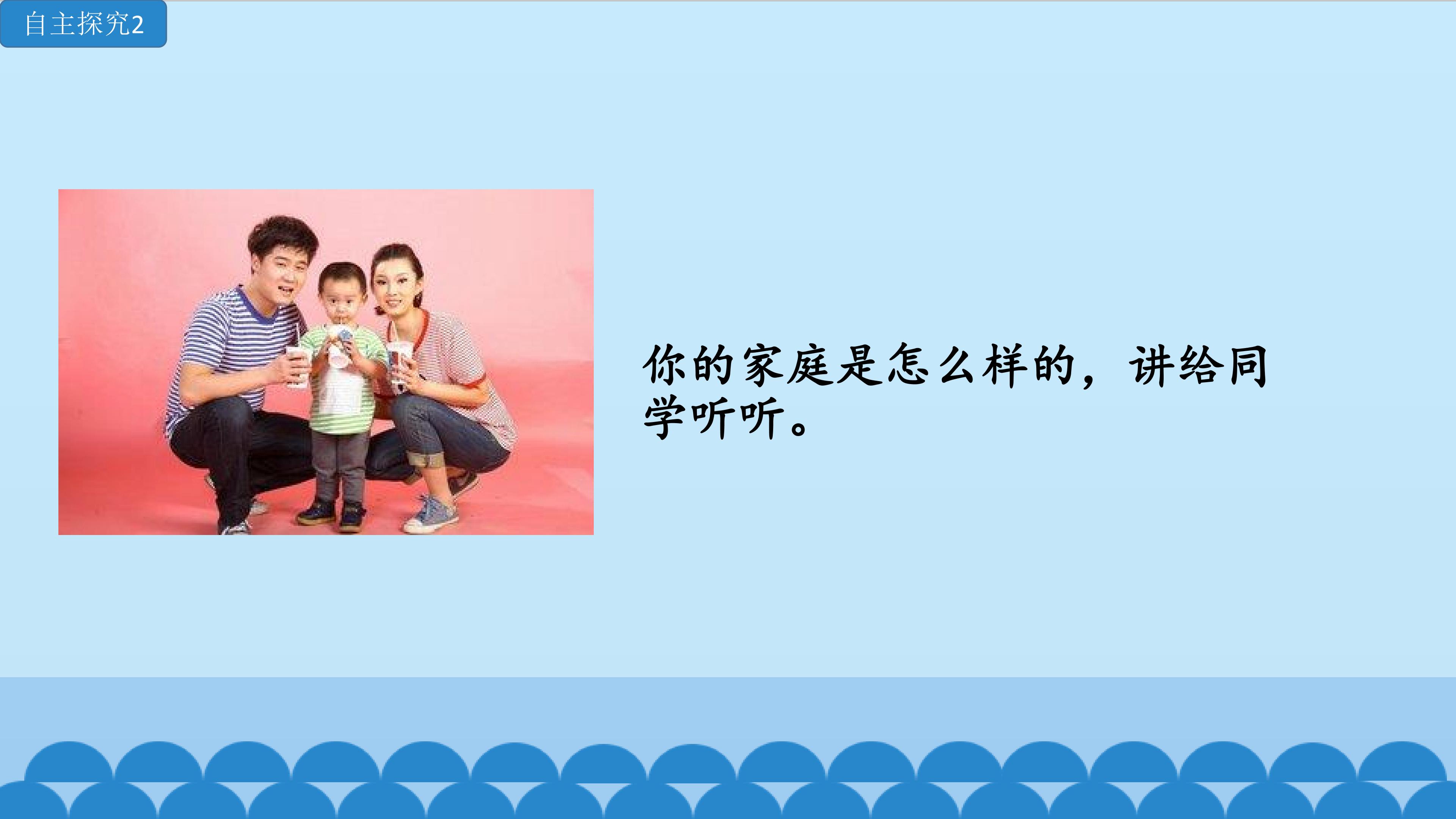 自主探究2

你的家庭是怎么样的，讲给同学听听。